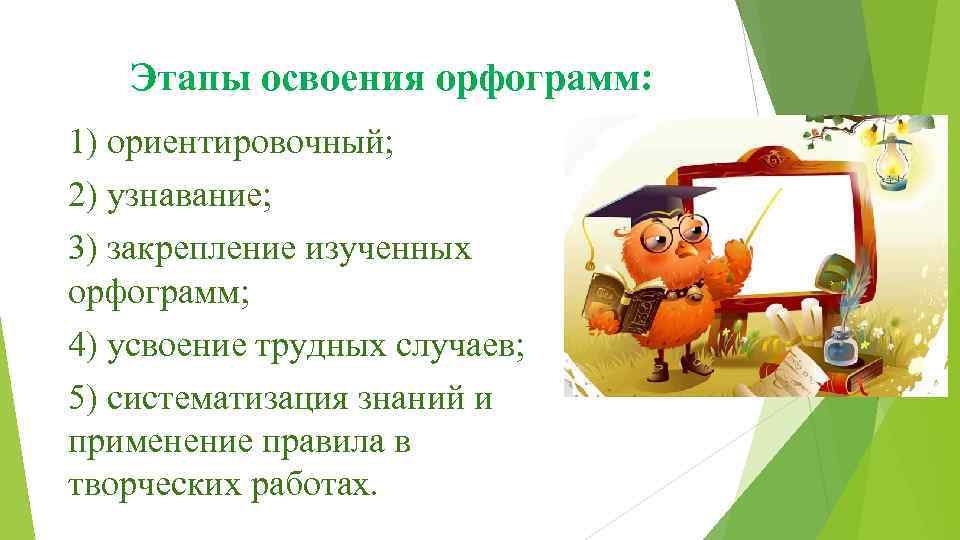 Этапы освоения орфограмм:

1) ориентировочный;

2) узнавание;

3) закрепление изученных орфограмм;

4) усвоение трудных случаев;

5) систематизация знаний и применение правила в творческих работах.